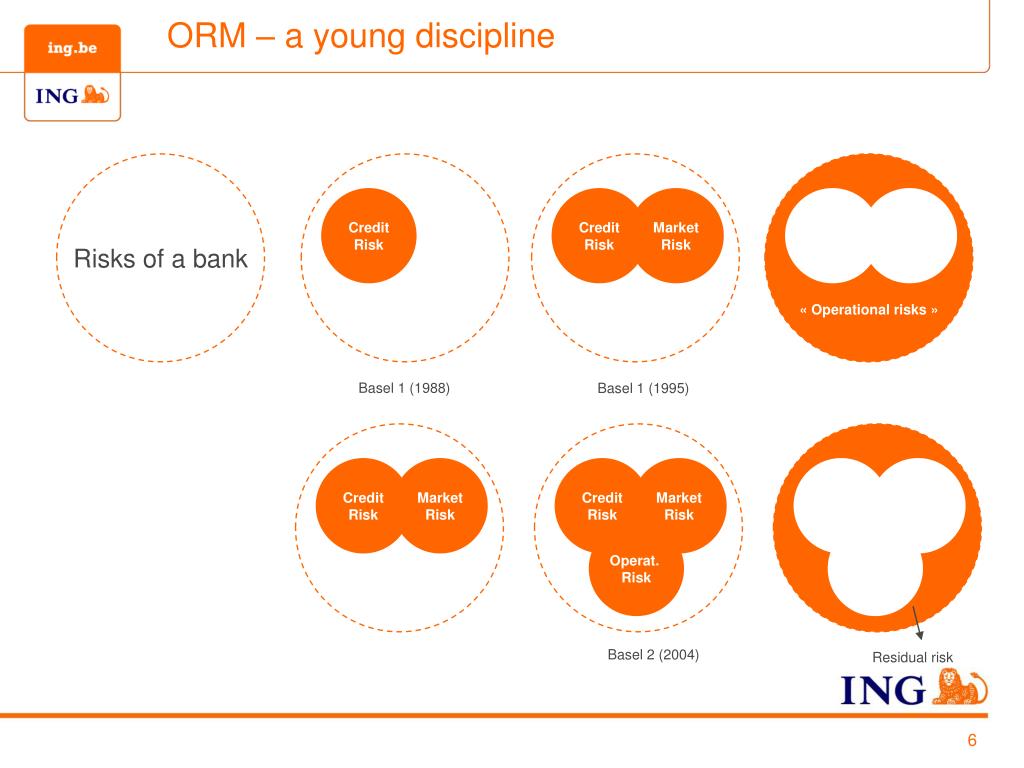 ing.be

ING

ORM – a young discipline

Risks of a bank

Credit Risk

Basel 1 (1988)

Credit Risk

Market Risk

Basel 1 (1995)

« Operational risks »

Credit Risk

Market Risk

Credit Risk

Market Risk

Operat. Risk

Basel 2 (2004)

Residual risk

ING

6